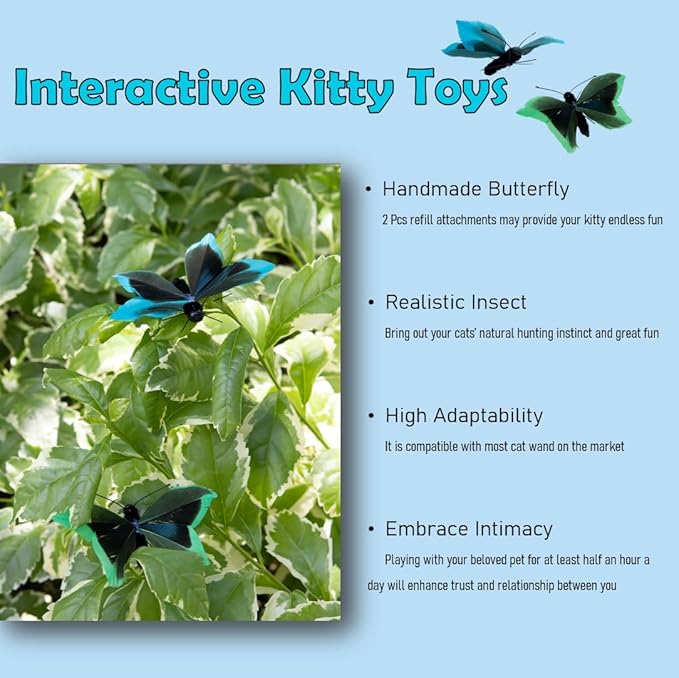 Interactive Kitty Toys

• Handmade Butterfly

2 Pcs refill attachments may provide your kitty endless fun

• Realistic Insect

Bring out your cats' natural hunting instinct and great fun

• High Adaptability

It is compatible with most cat wand on the market

• Embrace Intimacy

Playing with your beloved pet for at least half an hour a day will enhance trust and relationship between you